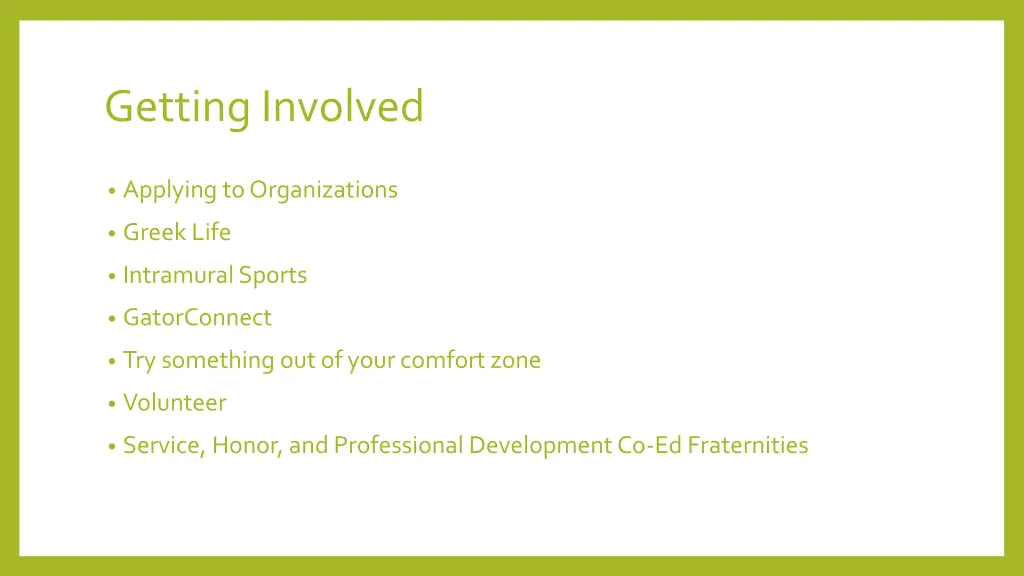 Getting Involved

• Applying to Organizations
• Greek Life
• Intramural Sports
• GatorConnect
• Try something out of your comfort zone
• Volunteer
• Service, Honor, and Professional Development Co-Ed Fraternities